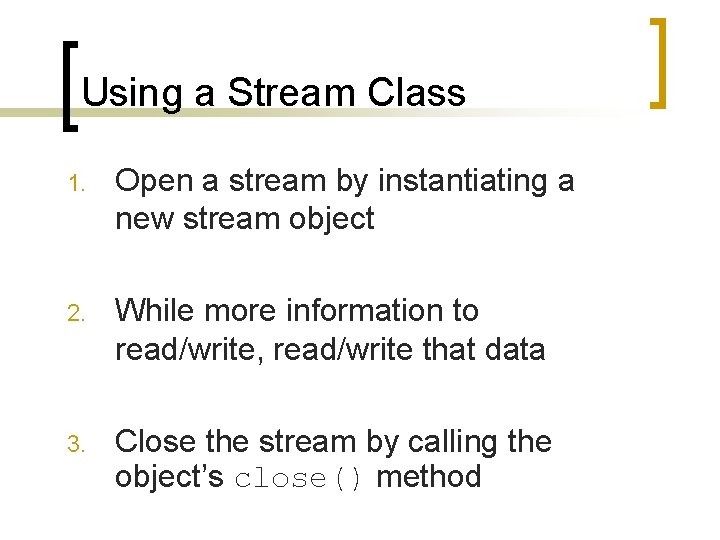 Using a Stream Class

1. Open a stream by instantiating a new stream object

2. While more information to read/write, read/write that data

3. Close the stream by calling the object's close() method